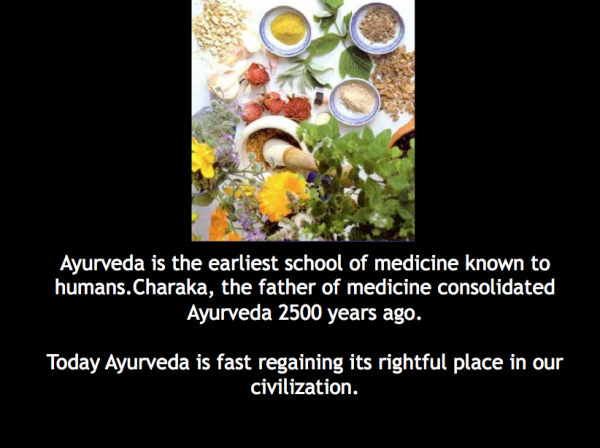 Ayurveda is the earliest school of medicine known to humans.Charaka, the father of medicine consolidated Ayurveda 2500 years ago.

Today Ayurveda is fast regaining its rightful place in our civilization.